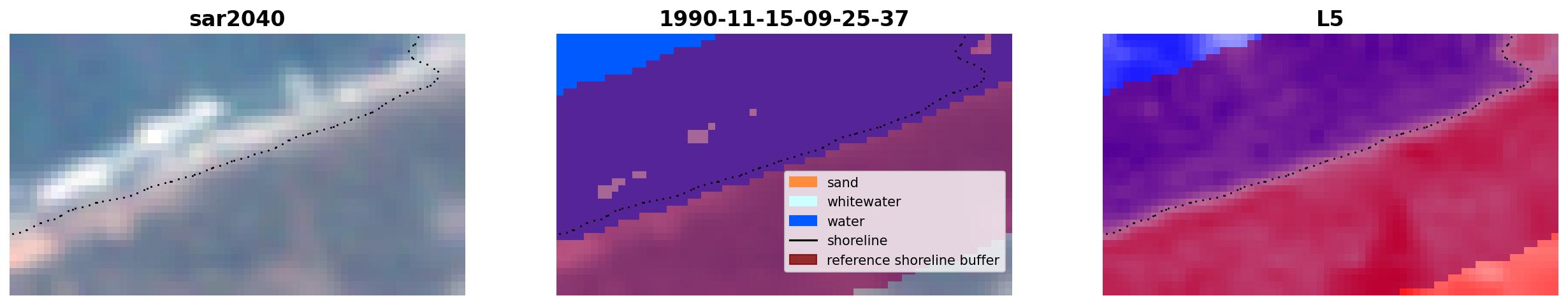 sar2040

1990-11-15-09-25-37

sand
whitewater
water
shoreline
reference shoreline buffer

L5